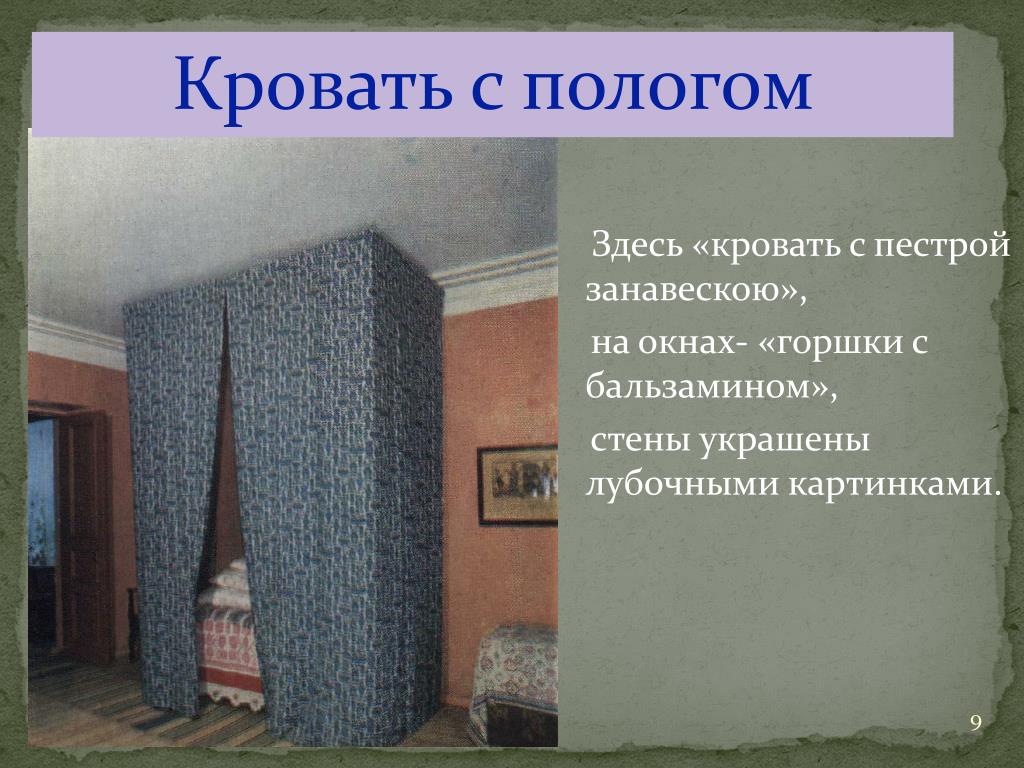 Кровать с пологом

Здесь «кровать с пестрой занавескою»,

на окнах- «горшки с бальзамином»,

стены украшены лубочными картинками.

9